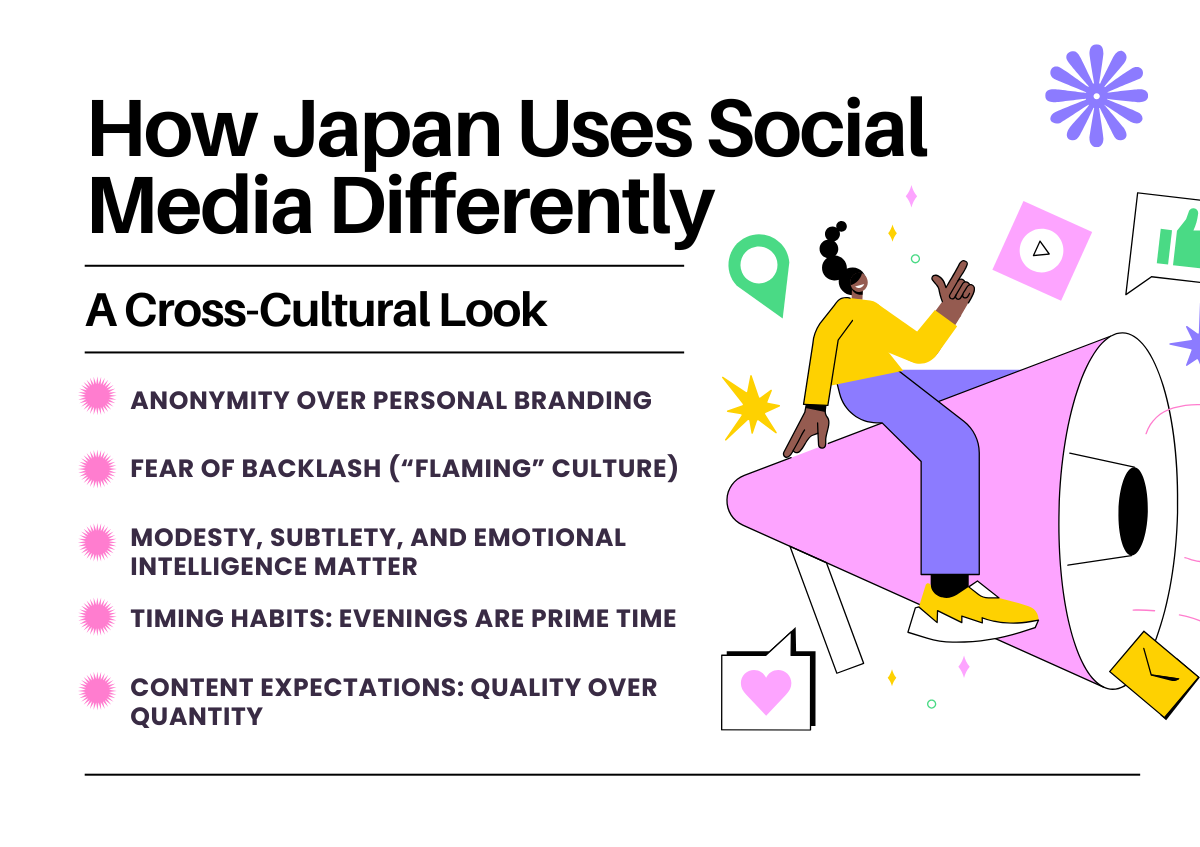 How Japan Uses Social Media Differently

A Cross-Cultural Look

ANONYMITY OVER PERSONAL BRANDING

FEAR OF BACKLASH (“FLAMING” CULTURE)

MODESTY, SUBTLETY, AND EMOTIONAL INTELLIGENCE MATTER

TIMING HABITS: EVENINGS ARE PRIME TIME

CONTENT EXPECTATIONS: QUALITY OVER QUANTITY